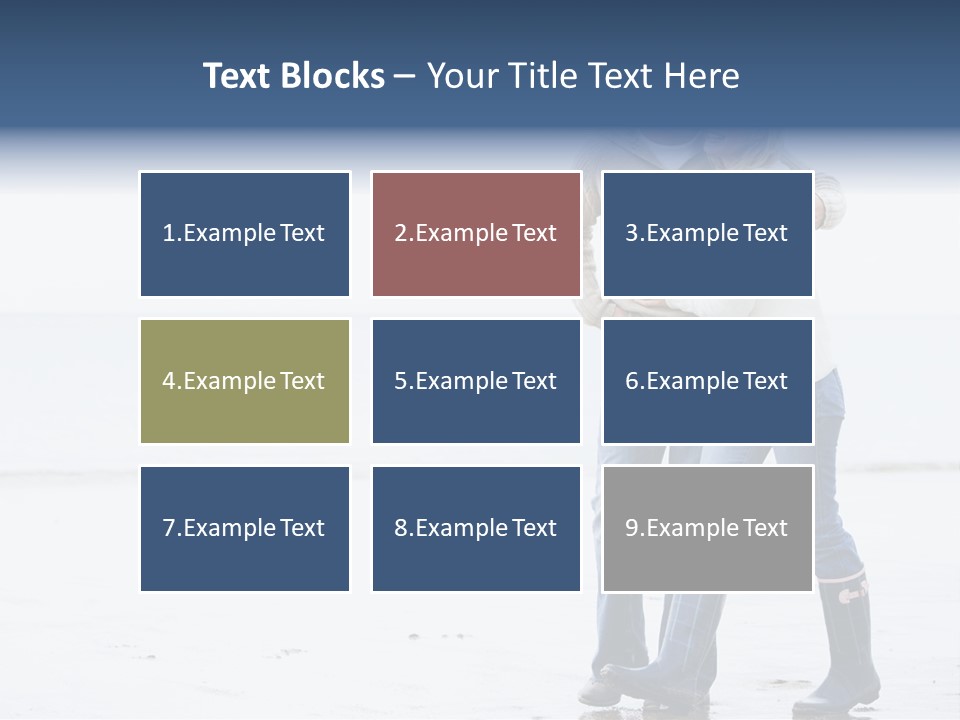 Text Blocks – Your Title Text Here

1.Example Text

2.Example Text

3.Example Text

4.Example Text

5.Example Text

6.Example Text

7.Example Text

8.Example Text

9.Example Text